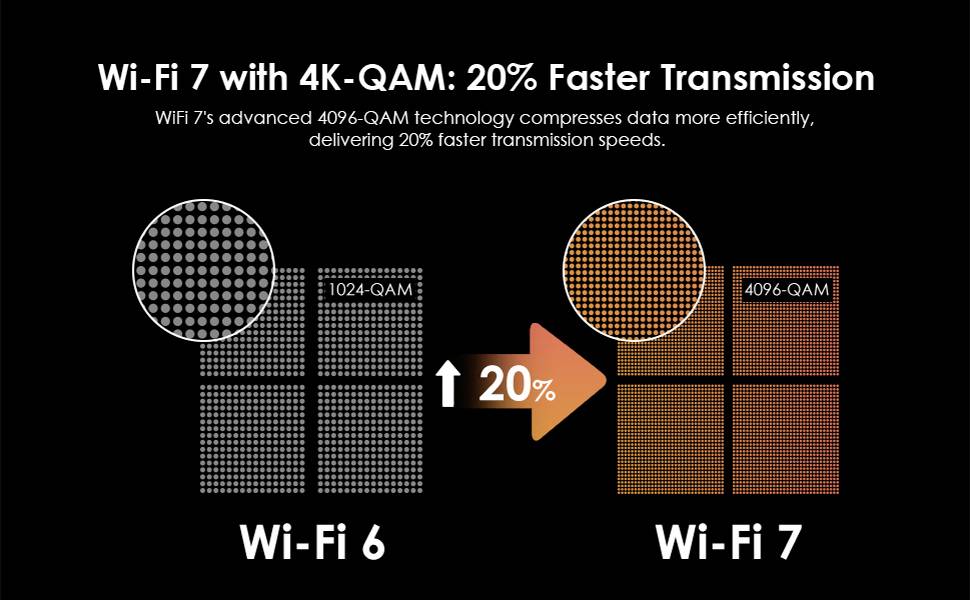 Wi-Fi 7 with 4K-QAM: 20% Faster Transmission

WiFi 7's advanced 4096-QAM technology compresses data more efficiently, delivering 20% faster transmission speeds.

1024-QAM

20%

4096-QAM

Wi-Fi 6

Wi-Fi 7